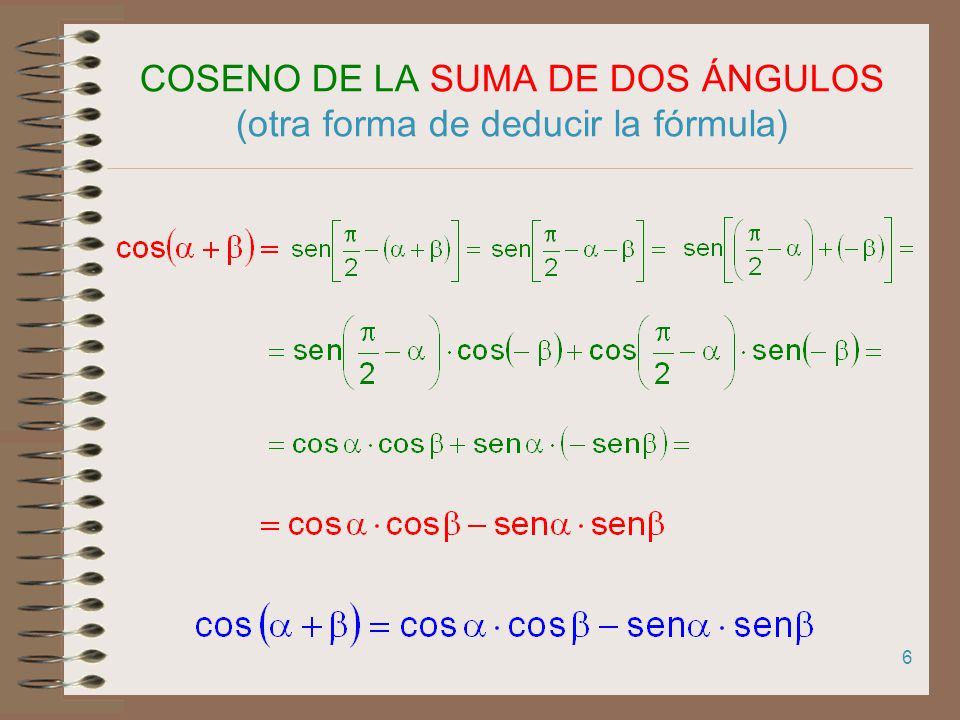 COSENO DE LA SUMA DE DOS ÁNGULOS
(otra forma de deducir la fórmula)

$\cos(\alpha+\beta) = \text{sen}\left[\frac{\pi}{2}-(\alpha+\beta)\right] = \text{sen}\left[\frac{\pi}{2}-\alpha-\beta\right] = \text{sen}\left[\left(\frac{\pi}{2}-\alpha\right)+(-\beta)\right] =$

$= \text{sen}\left(\frac{\pi}{2}-\alpha\right)\cdot\cos(-\beta)+\cos\left(\frac{\pi}{2}-\alpha\right)\cdot\text{sen}(-\beta) =$

$= \cos\alpha\cdot\cos\beta+\text{sen}\alpha\cdot(-\text{sen}\beta) =$

$= \cos\alpha\cdot\cos\beta-\text{sen}\alpha\cdot\text{sen}\beta$

$\cos(\alpha+\beta) = \cos\alpha\cdot\cos\beta-\text{sen}\alpha\cdot\text{sen}\beta$

6